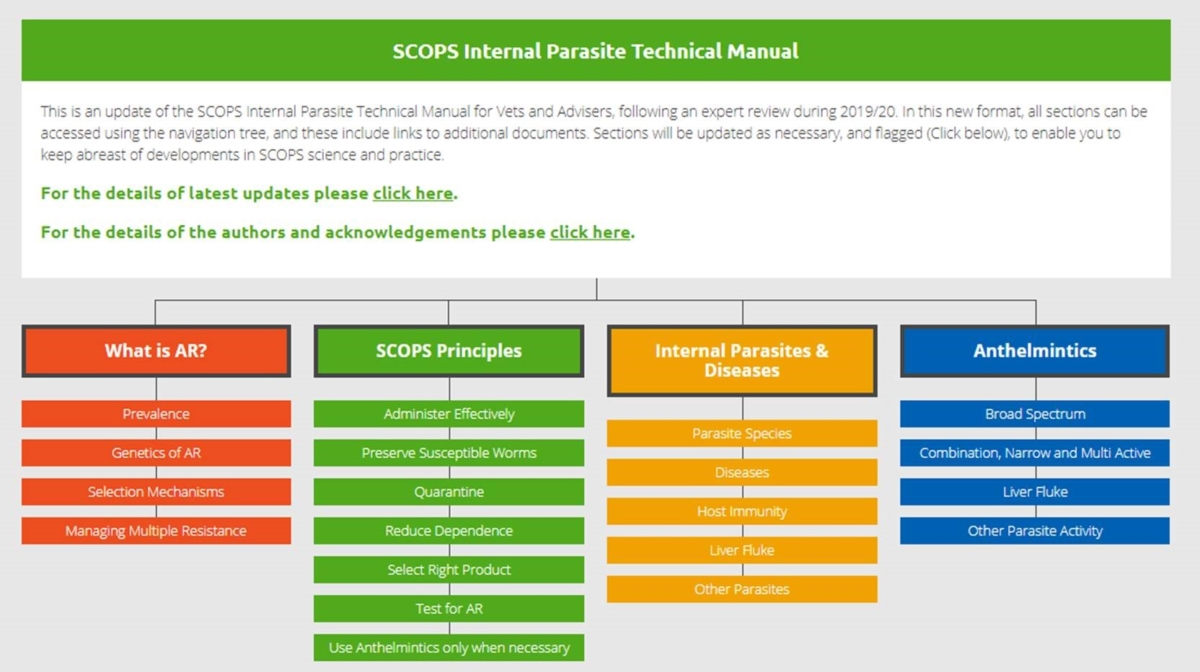 SCOPS Internal Parasite Technical Manual

This is an update of the SCOPS Internal Parasite Technical Manual for Vets and Advisers, following an expert review during 2019/20. In this new format, all sections can be accessed using the navigation tree, and these include links to additional documents. Sections will be updated as necessary, and flagged (Click below), to enable you to keep abreast of developments in SCOPS science and practice.

For the details of latest updates please click here.

For the details of the authors and acknowledgements please click here.

What is AR?

Prevalence

Genetics of AR

Selection Mechanisms

Managing Multiple Resistance

SCOPS Principles

Administer Effectively

Preserve Susceptible Worms

Quarantine

Reduce Dependence

Select Right Product

Test for AR

Use Anthelmintics only when necessary

Internal Parasites & Diseases

Parasite Species

Diseases

Host Immunity

Liver Fluke

Other Parasites

Anthelmintics

Broad Spectrum

Combination, Narrow and Multi Active

Liver Fluke

Other Parasite Activity